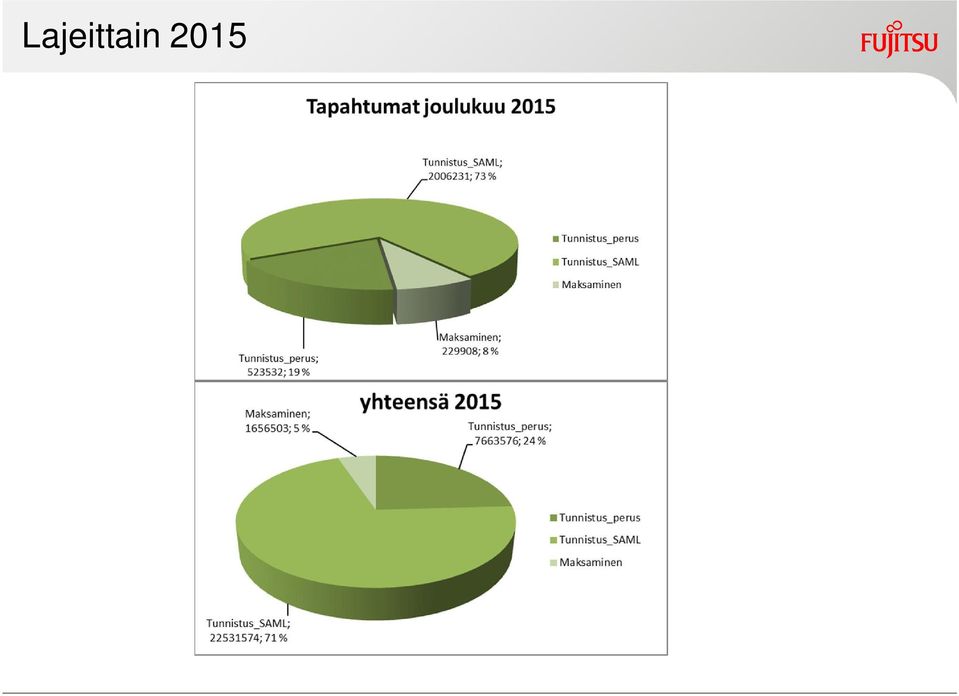 Lajeittain 2015

FUJITSU

Tapahtumat joulukuu 2015

Tunnistus_SAML; 2006231; 73 %

Tunnistus_perus
Tunnistus_SAML
Maksaminen

Maksaminen; 229908; 8 %

Tunnistus_perus; 523532; 19 %

yhteensä 2015

Maksaminen; 1656503; 5 %

Tunnistus_perus; 7663576; 24 %

Tunnistus_perus
Tunnistus_SAML
Maksaminen

Tunnistus_SAML; 22531574; 71 %